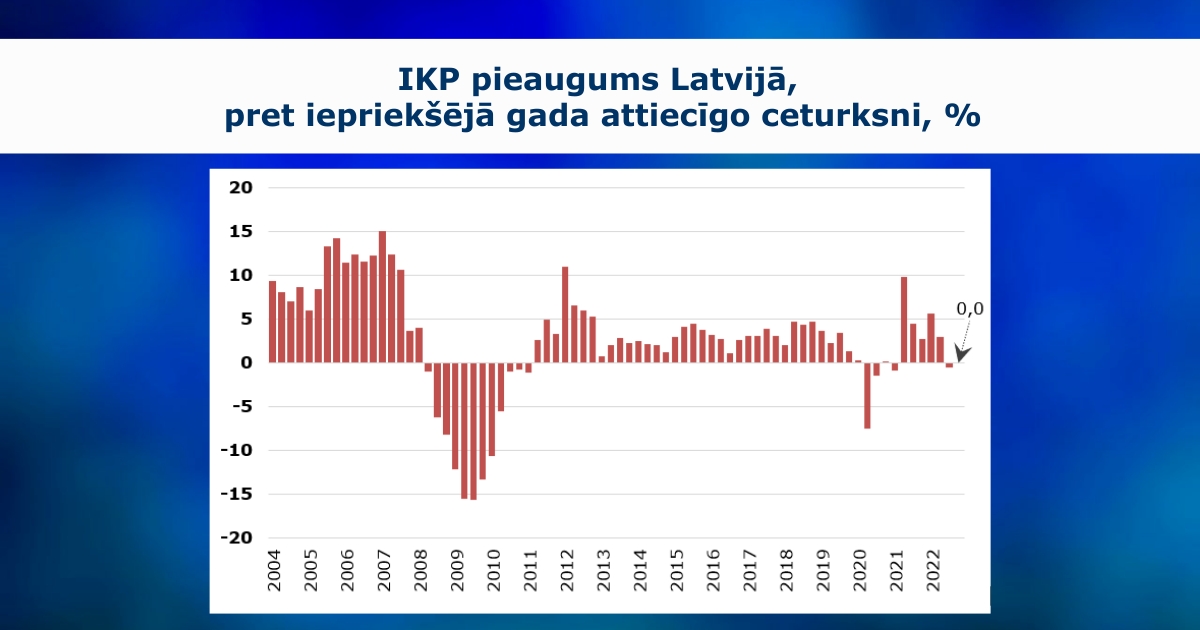 IKP pieaugums Latvijā,
pret iepriekšējā gada attiecīgo ceturksni, %

20
15
10
5
0
-5
-10
-15
-20

0,0

2004
2005
2006
2007
2008
2009
2010
2011
2012
2013
2014
2015
2016
2017
2018
2019
2020
2021
2022